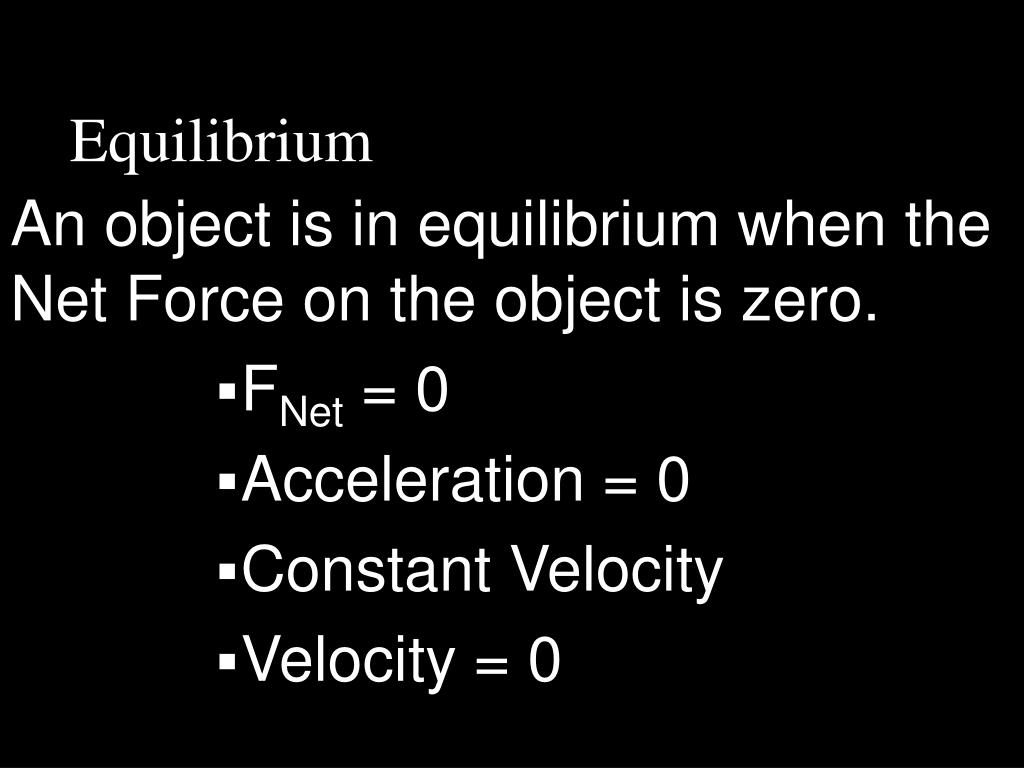 Equilibrium

An object is in equilibrium when the Net Force on the object is zero.

▪$F_{Net} = 0$
▪Acceleration = 0
▪Constant Velocity
▪Velocity = 0